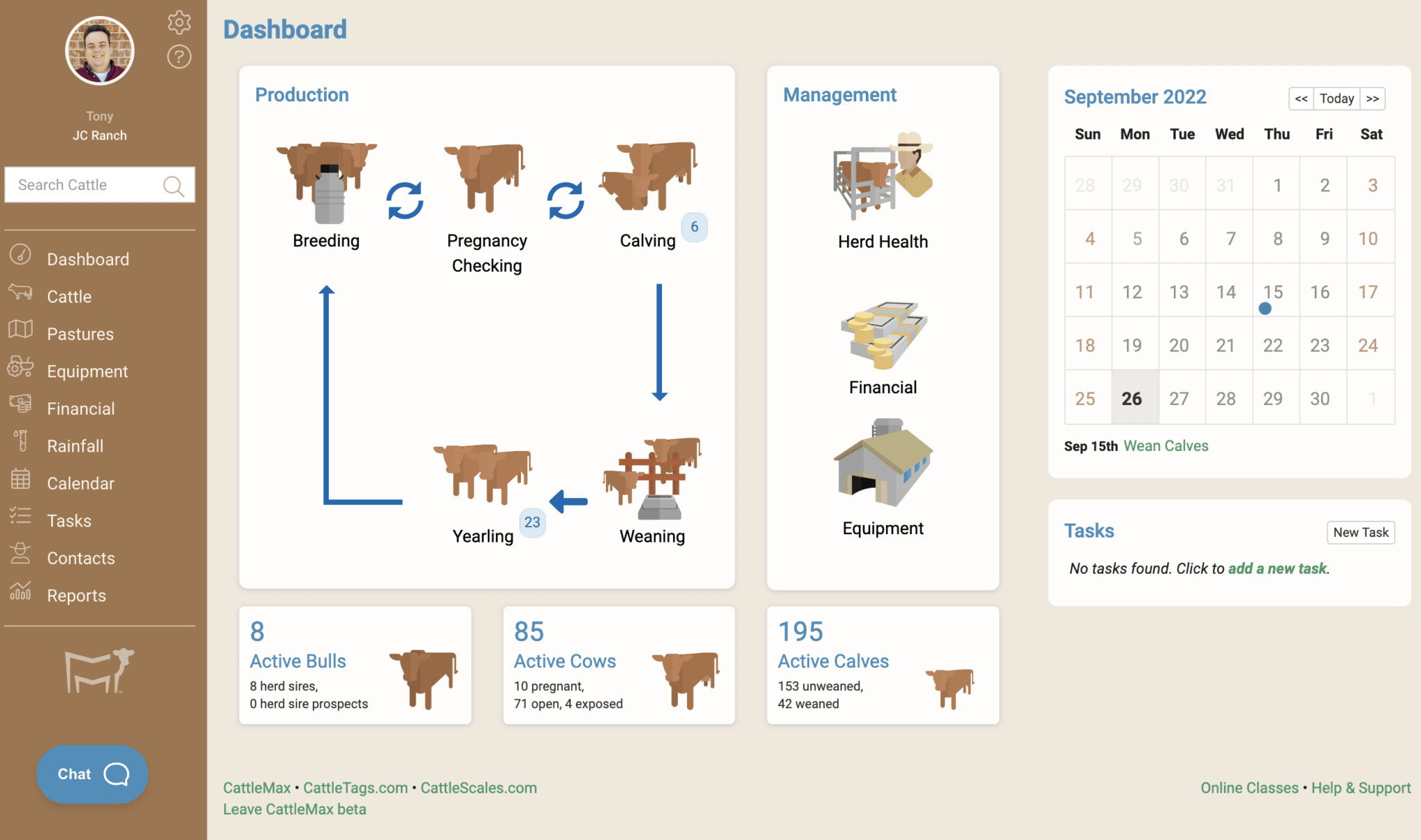 Tony
JC Ranch

Search Cattle

Dashboard
Cattle
Pastures
Equipment
Financial
Rainfall
Calendar
Tasks
Contacts
Reports

Chat

Dashboard

Production

Breeding
Pregnancy Checking
Calving 6
Yearling 23
Weaning

Management

Herd Health
Financial
Equipment

September 2022
<< Today >>

| Sun | Mon | Tue | Wed | Thu | Fri | Sat |
|---|---|---|---|---|---|---|
| 28 | 29 | 30 | 31 | 1 | 2 | 3 |
| 4 | 5 | 6 | 7 | 8 | 9 | 10 |
| 11 | 12 | 13 | 14 | 15 | 16 | 17 |
| 18 | 19 | 20 | 21 | 22 | 23 | 24 |
| 25 | 26 | 27 | 28 | 29 | 30 | 1 |

Sep 15th Wean Calves

Tasks
New Task
No tasks found. Click to add a new task.

8
Active Bulls
8 herd sires,
0 herd sire prospects

85
Active Cows
10 pregnant,
71 open, 4 exposed

195
Active Calves
153 unweaned,
42 weaned

CattleMax • CattleTags.com • CattleScales.com
Leave CattleMax beta

Online Classes • Help & Support